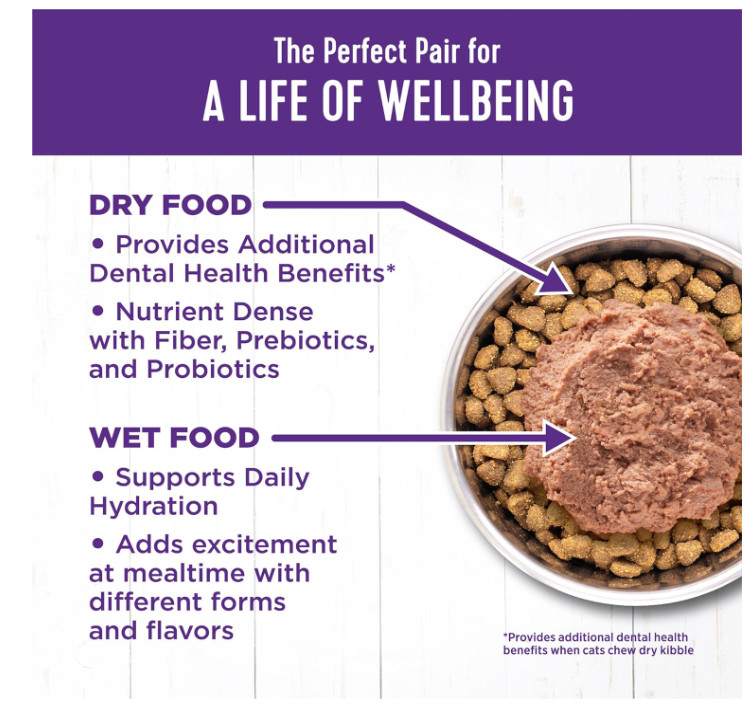 The Perfect Pair for
A LIFE OF WELLBEING

DRY FOOD

• Provides Additional Dental Health Benefits*

• Nutrient Dense with Fiber, Prebiotics, and Probiotics

WET FOOD

• Supports Daily Hydration

• Adds excitement at mealtime with different forms and flavors

*Provides additional dental health benefits when cats chew dry kibble